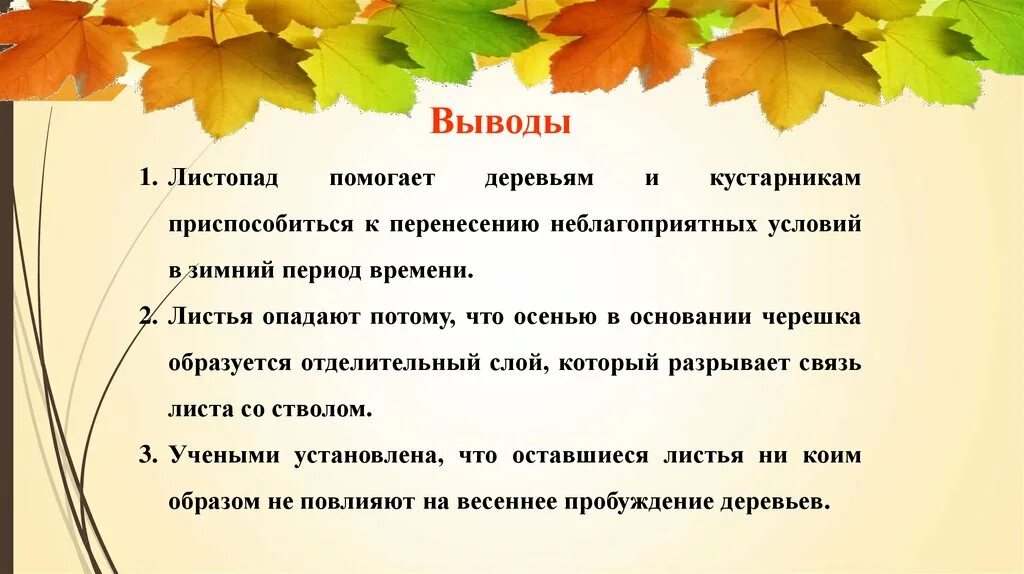 Выводы

1. Листопад помогает деревьям и кустарникам приспособиться к перенесению неблагоприятных условий в зимний период времени.

2. Листья опадают потому, что осенью в основании черешка образуется отделительный слой, который разрывает связь листа со стволом.

3. Учеными установлена, что оставшиеся листья ни коим образом не повлияют на весеннее пробуждение деревьев.